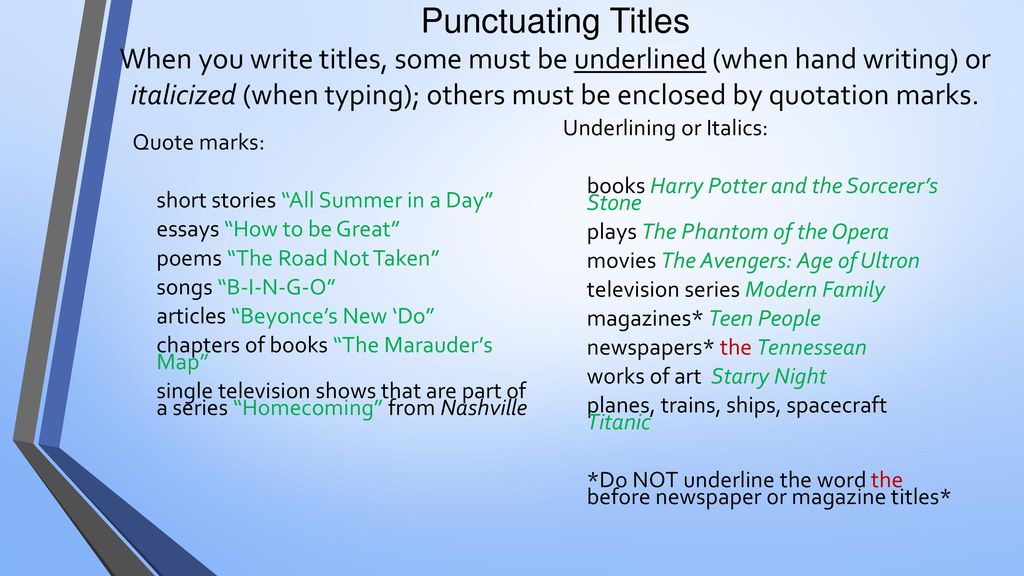 Punctuating Titles

When you write titles, some must be underlined (when hand writing) or italicized (when typing); others must be enclosed by quotation marks.

Quote marks:

short stories “All Summer in a Day”
essays “How to be Great”
poems “The Road Not Taken”
songs “B-I-N-G-O”
articles “Beyonce’s New ‘Do”
chapters of books “The Marauder’s Map”
single television shows that are part of a series “Homecoming” from Nashville

Underlining or Italics:

books Harry Potter and the Sorcerer’s Stone
plays The Phantom of the Opera
movies The Avengers: Age of Ultron
television series Modern Family
magazines* Teen People
newspapers* the Tennessean
works of art Starry Night
planes, trains, ships, spacecraft Titanic

*Do NOT underline the word the before newspaper or magazine titles*